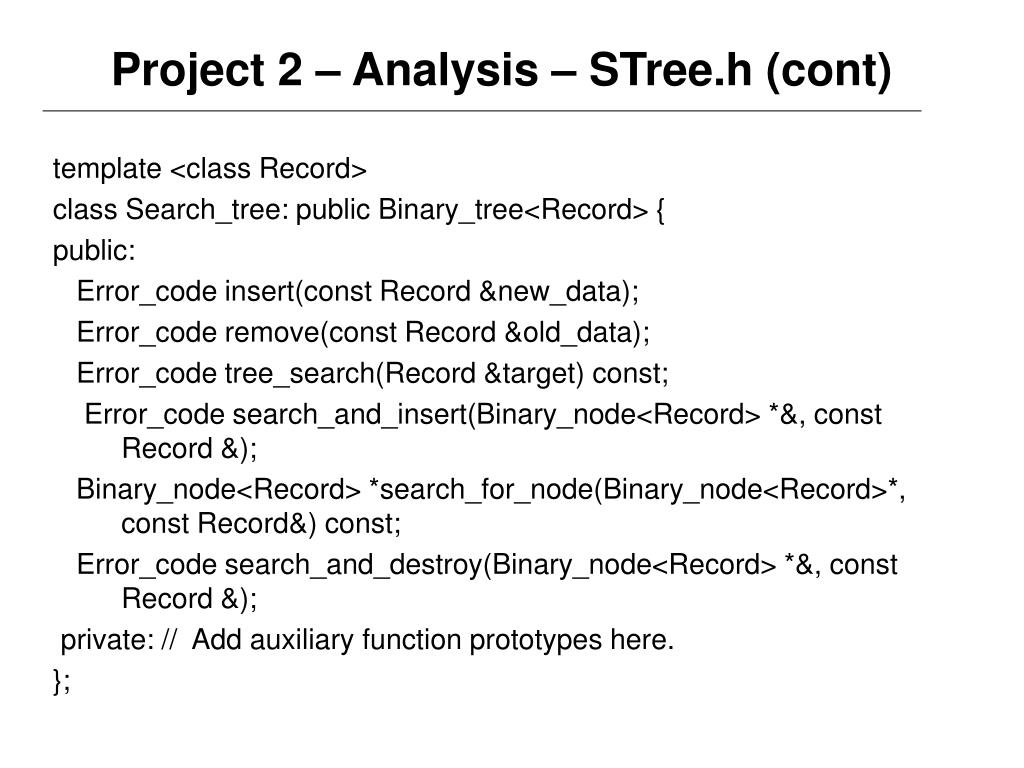 Project 2 – Analysis – STree.h (cont)

template <class Record>
class Search_tree: public Binary_tree<Record> {
public:
Error_code insert(const Record &new_data);
Error_code remove(const Record &old_data);
Error_code tree_search(Record &target) const;
Error_code search_and_insert(Binary_node<Record> *&, const Record &);
Binary_node<Record> *search_for_node(Binary_node<Record>*, const Record&) const;
Error_code search_and_destroy(Binary_node<Record> *&, const Record &);
private: // Add auxiliary function prototypes here.
};